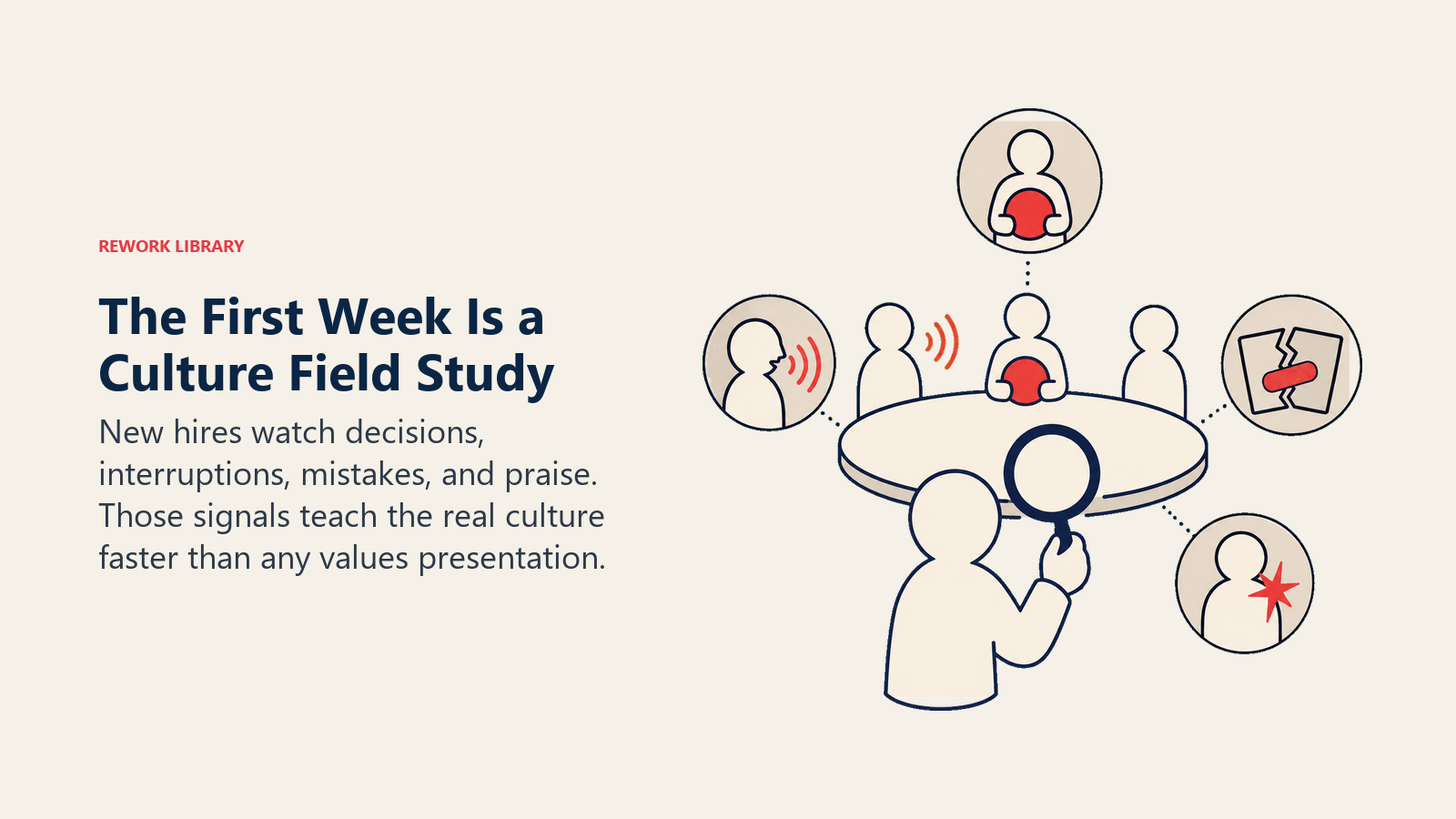 REWORK LIBRARY

The First Week Is a Culture Field Study

New hires watch decisions, interruptions, mistakes, and praise. Those signals teach the real culture faster than any values presentation.